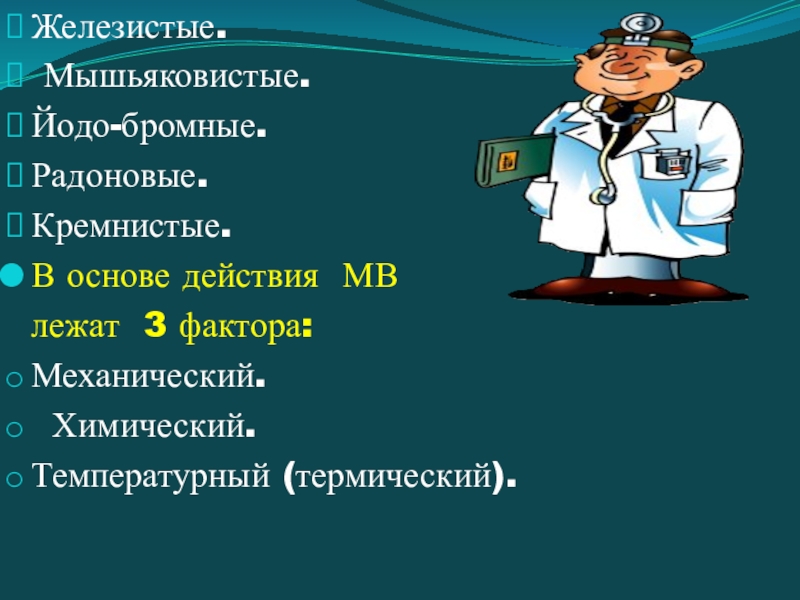 Железистые.
Мышьяковистые.
Йодо-бромные.
Радоновые.
Кремнистые.
В основе действия МВ лежат 3 фактора:
Механический.
Химический.
Температурный (термический).